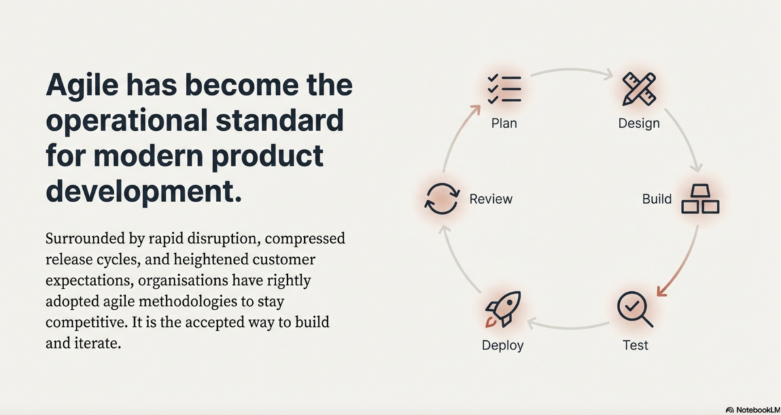 Agile has become the operational standard for modern product development.

Surrounded by rapid disruption, compressed release cycles, and heightened customer expectations, organisations have rightly adopted agile methodologies to stay competitive. It is the accepted way to build and iterate.

Plan

Design

Build

Test

Deploy

Review

NotebookLM